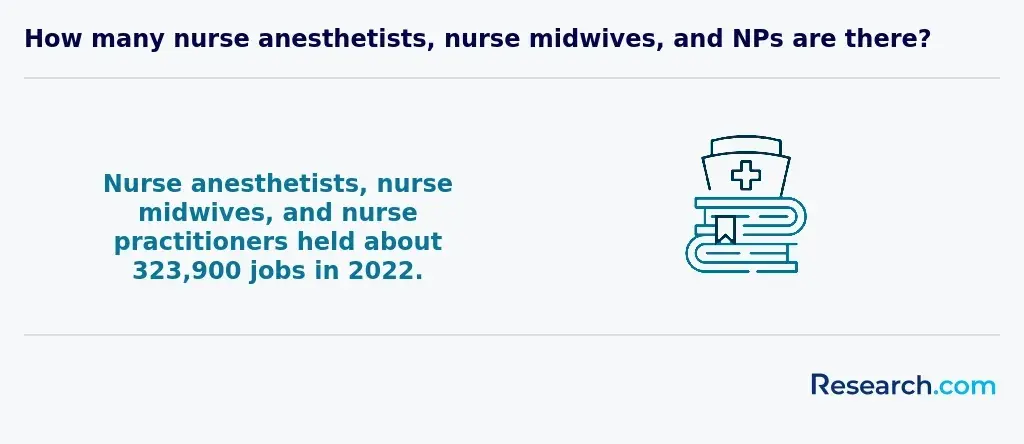 How many nurse anesthetists, nurse midwives, and NPs are there?

Nurse anesthetists, nurse midwives, and nurse practitioners held about 323,900 jobs in 2022.

Research.com